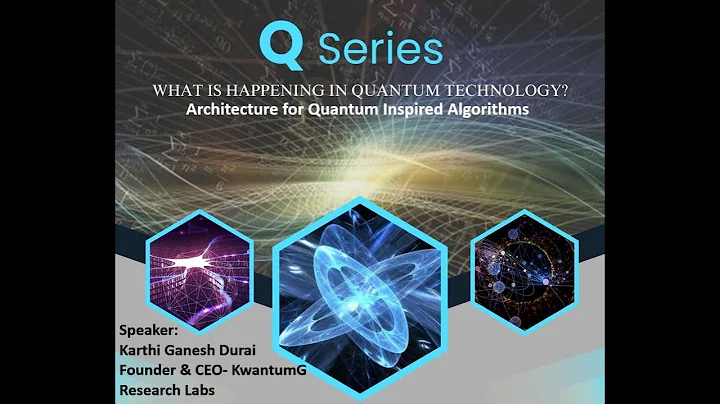 Q Series

WHAT IS HAPPENING IN QUANTUM TECHNOLOGY?
Architecture for Quantum Inspired Algorithms

Speaker:
Karthi Ganesh Durai
Founder & CEO- KwantumG Research Labs